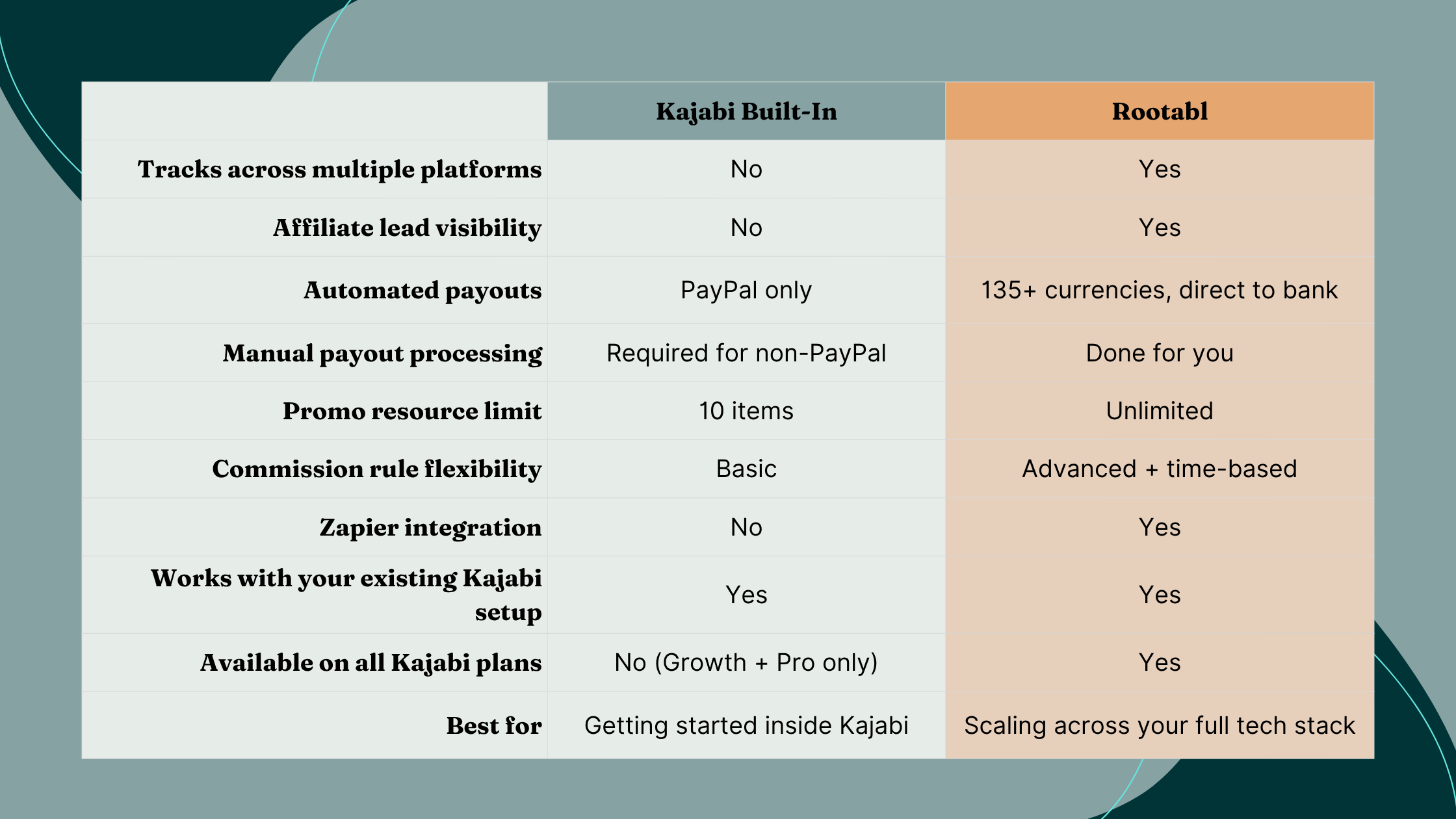 | | Kajabi Built-In | Rootabl |
|---|---|---|
| Tracks across multiple platforms | No | Yes |
| Affiliate lead visibility | No | Yes |
| Automated payouts | PayPal only | 135+ currencies, direct to bank |
| Manual payout processing | Required for non-PayPal | Done for you |
| Promo resource limit | 10 items | Unlimited |
| Commission rule flexibility | Basic | Advanced + time-based |
| Zapier integration | No | Yes |
| Works with your existing Kajabi setup | Yes | Yes |
| Available on all Kajabi plans | No (Growth + Pro only) | Yes |
| Best for | Getting started inside Kajabi | Scaling across your full tech stack |